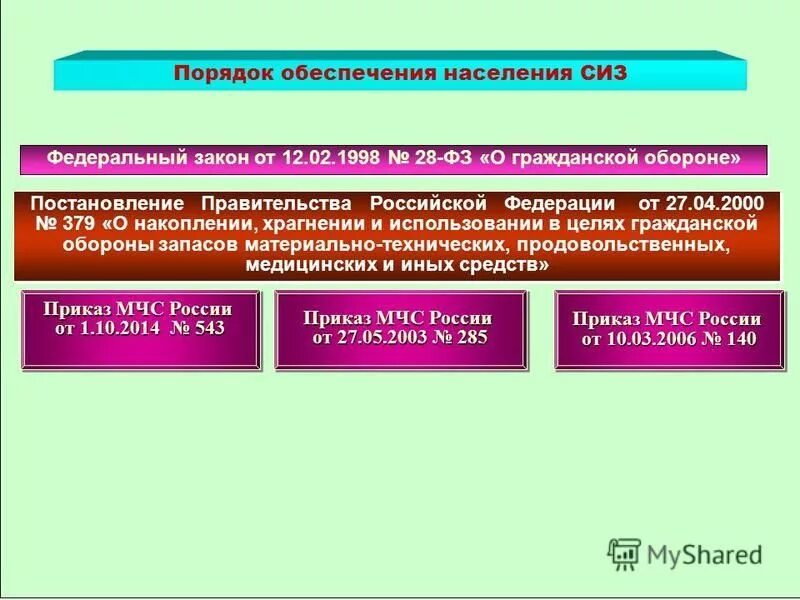 Порядок обеспечения населения СИЗ

Федеральный закон от 12.02.1998 № 28-ФЗ «О гражданской обороне»

Постановление Правительства Российской Федерации от 27.04.2000 № 379 «О накоплении, храгнении и использовании в целях гражданской обороны запасов материально-технических, продовольственных, медицинских и иных средств»

Приказ МЧС России от 1.10.2014 № 543

Приказ МЧС России от 27.05.2003 № 285

Приказ МЧС России от 10.03.2006 № 140

MyShared